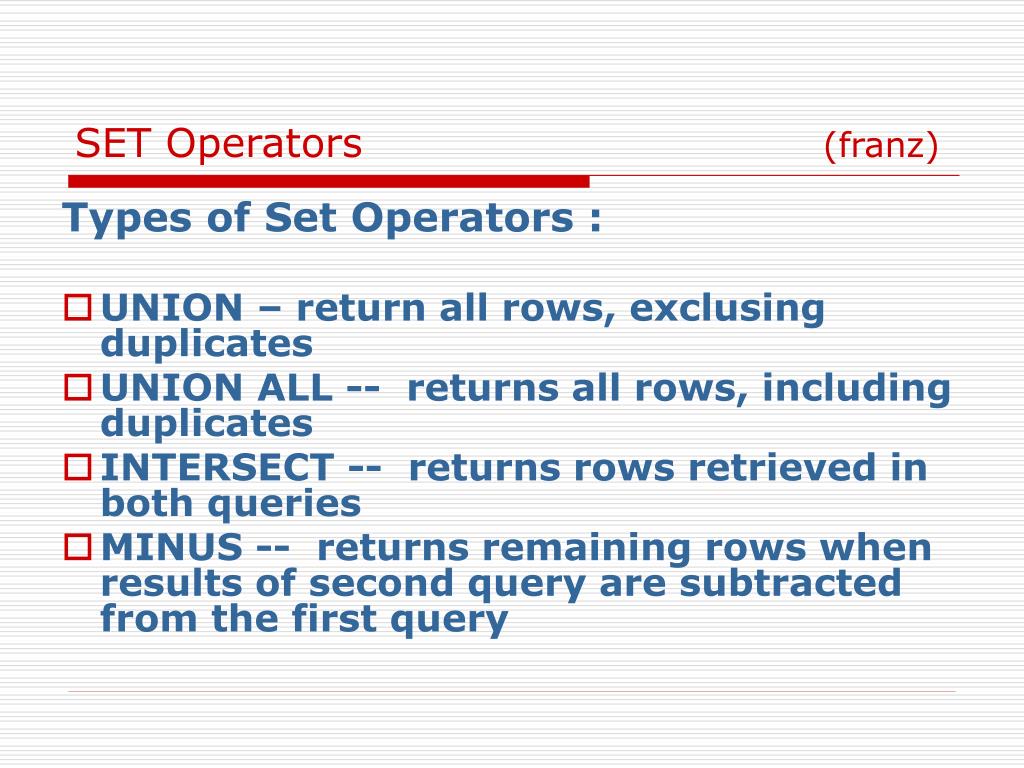 SET Operators (franz)

Types of Set Operators :

UNION – return all rows, exclusing duplicates

UNION ALL -- returns all rows, including duplicates

INTERSECT -- returns rows retrieved in both queries

MINUS -- returns remaining rows when results of second query are subtracted from the first query